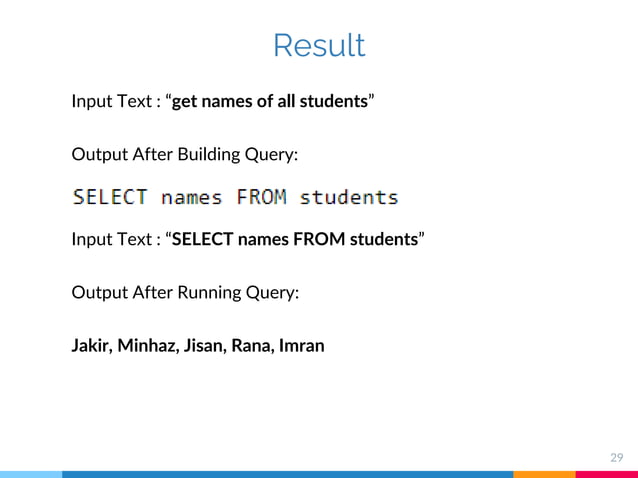 Result

Input Text : “get names of all students”

Output After Building Query:

SELECT names FROM students

Input Text : “SELECT names FROM students”

Output After Running Query:

Jakir, Minhaz, Jisan, Rana, Imran

29